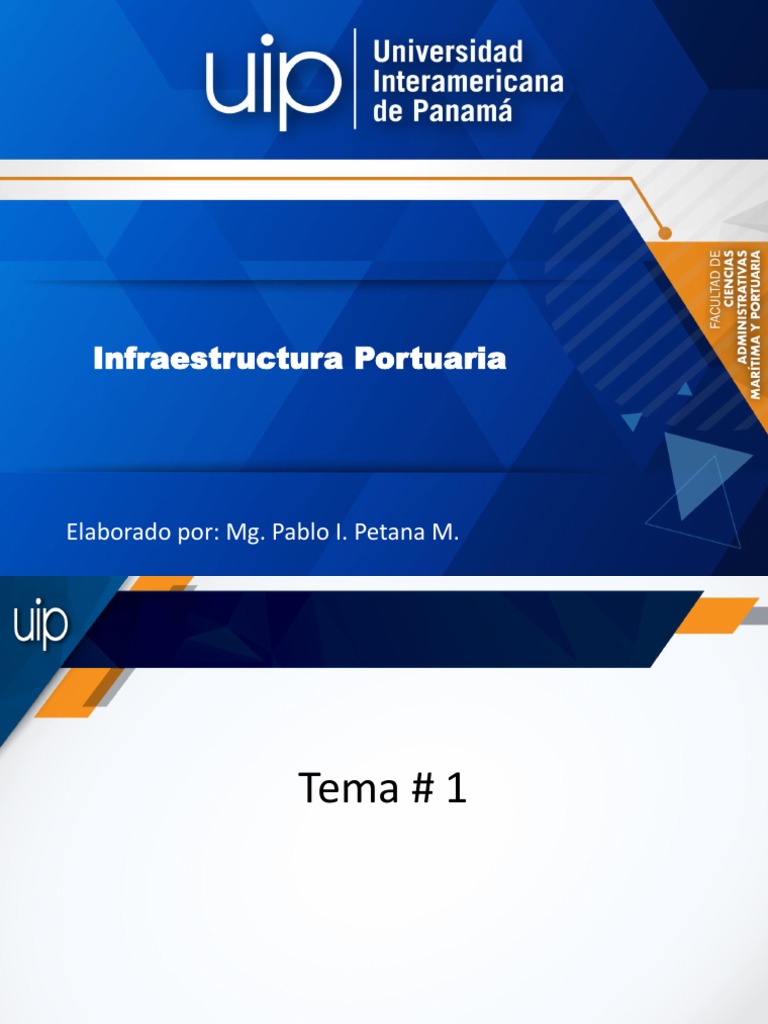 uip Universidad Interamericana de Panamá

FACULTAD DE CIENCIAS ADMINISTRATIVAS MARÍTIMA Y PORTUARIA

Infraestructura Portuaria

Elaborado por: Mg. Pablo I. Petana M.

uip

Tema # 1